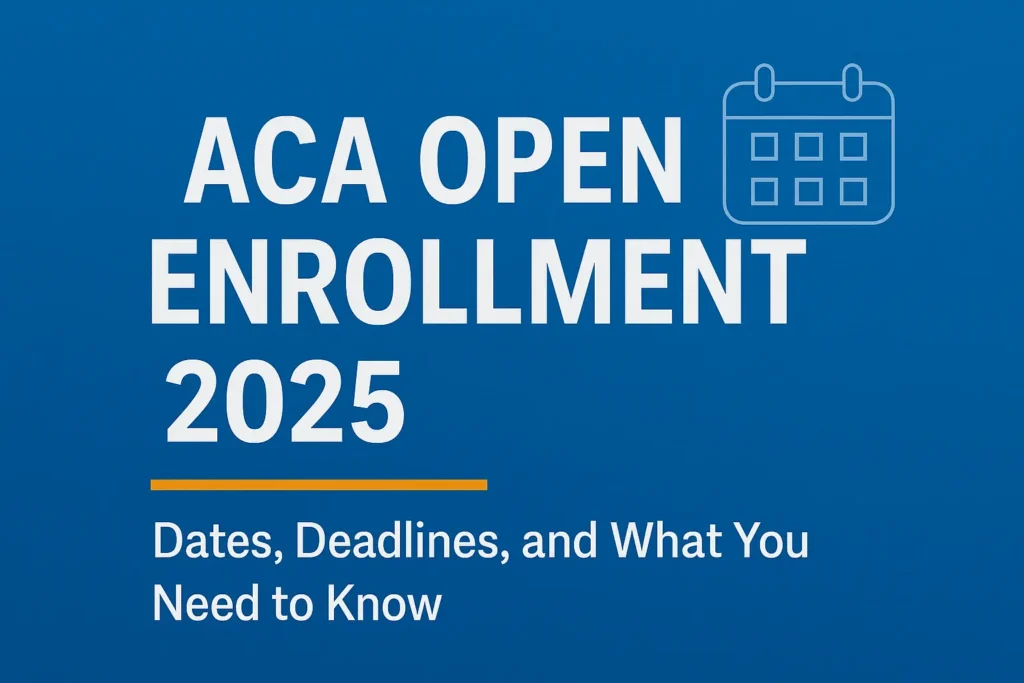 ACA OPEN ENROLLMENT 2025

Dates, Deadlines, and What You Need to Know